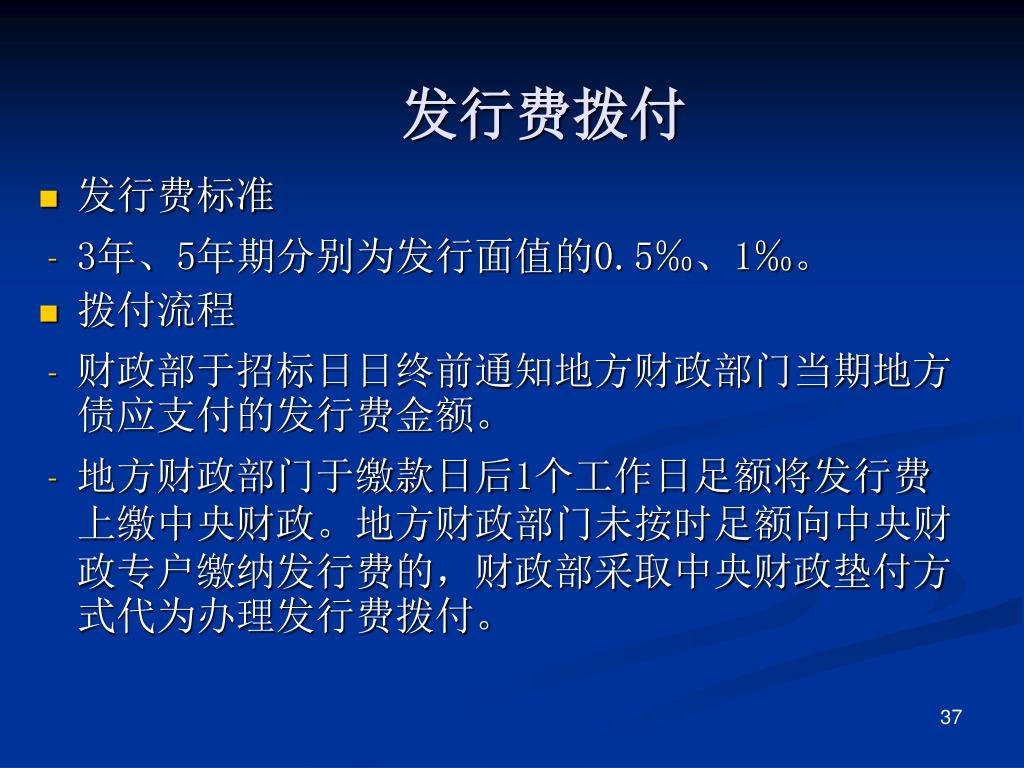 发行费拨付

■ 发行费标准

- 3年、5年期分别为发行面值的0.5‰、1‰。

■ 拨付流程

- 财政部于招标日日终前通知地方财政部门当期地方债应支付的发行费金额。

- 地方财政部门于缴款日后1个工作日足额将发行费上缴中央财政。地方财政部门未按时足额向中央财政专户缴纳发行费的，财政部采取中央财政垫付方式代为办理发行费拨付。

37